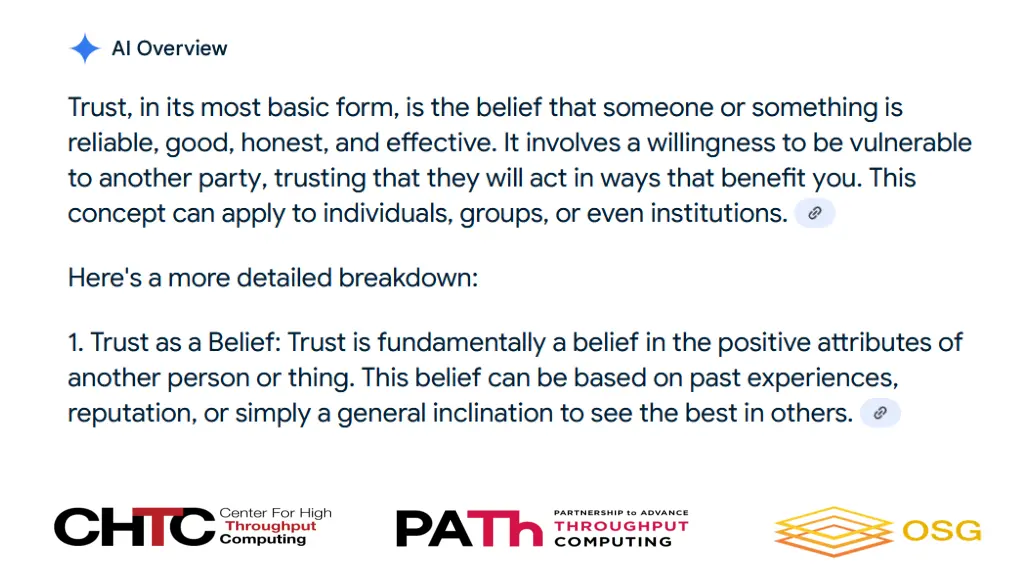 AI Overview

Trust, in its most basic form, is the belief that someone or something is reliable, good, honest, and effective. It involves a willingness to be vulnerable to another party, trusting that they will act in ways that benefit you. This concept can apply to individuals, groups, or even institutions.

Here's a more detailed breakdown:

1. Trust as a Belief: Trust is fundamentally a belief in the positive attributes of another person or thing. This belief can be based on past experiences, reputation, or simply a general inclination to see the best in others.

CHTC Center For High Throughput Computing

PATh PARTNERSHIP to ADVANCE THROUGHPUT COMPUTING

OSG